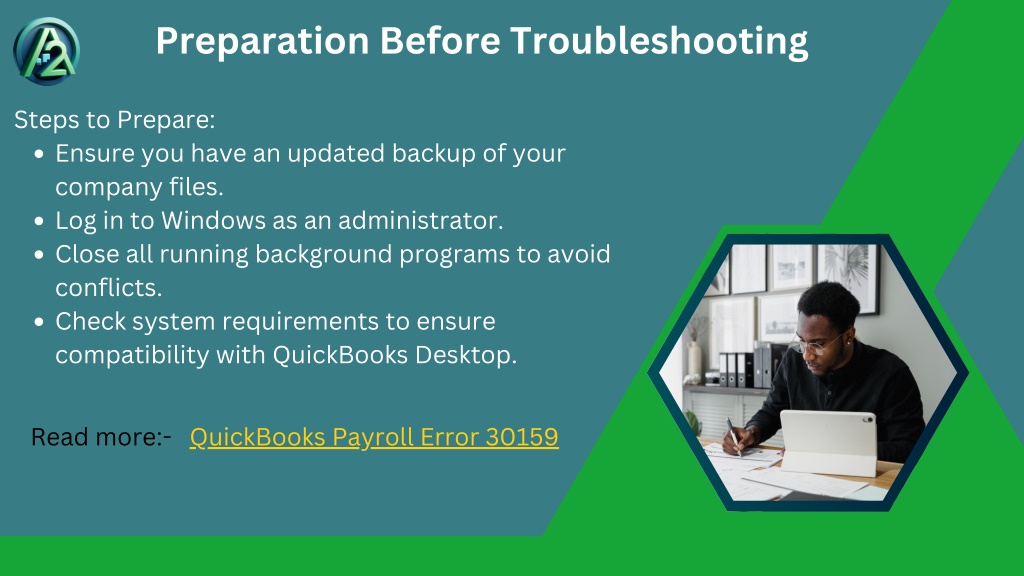 A2

Preparation Before Troubleshooting

Steps to Prepare:

- Ensure you have an updated backup of your company files.
- Log in to Windows as an administrator.
- Close all running background programs to avoid conflicts.
- Check system requirements to ensure compatibility with QuickBooks Desktop.

Read more:- QuickBooks Payroll Error 30159